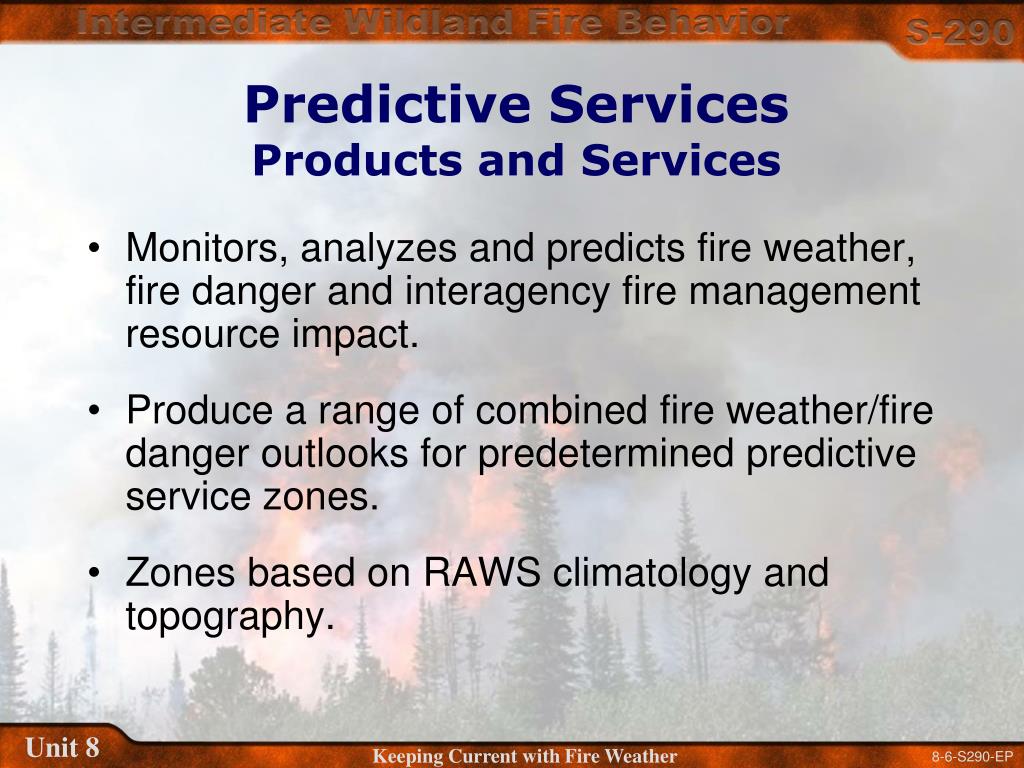 Intermediate Wildland Fire Behavior
S-290

Predictive Services
Products and Services

• Monitors, analyzes and predicts fire weather, fire danger and interagency fire management resource impact.

• Produce a range of combined fire weather/fire danger outlooks for predetermined predictive service zones.

• Zones based on RAWS climatology and topography.

Unit 8
Keeping Current with Fire Weather
8-6-S290-EP